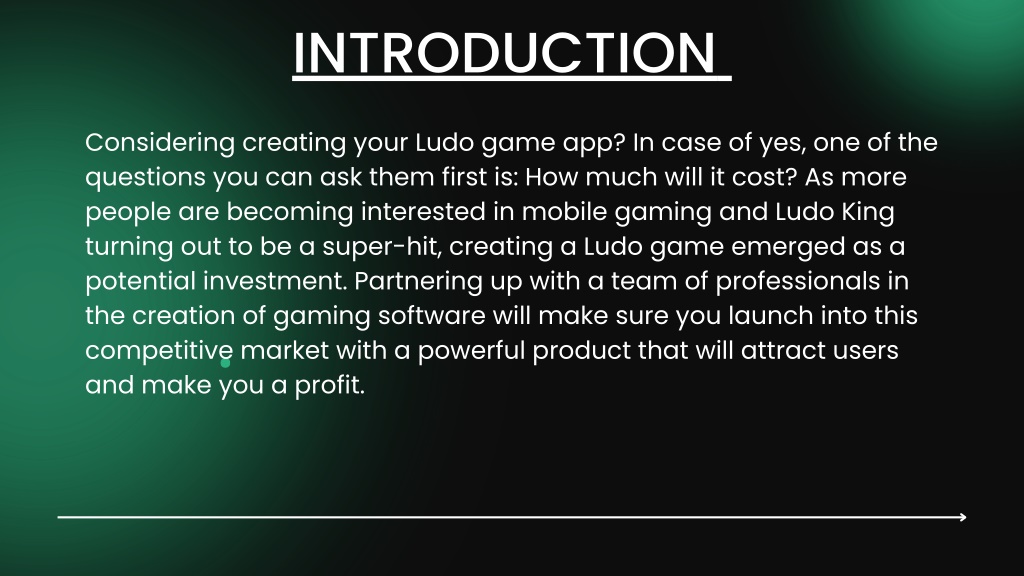 INTRODUCTION

Considering creating your Ludo game app? In case of yes, one of the questions you can ask them first is: How much will it cost? As more people are becoming interested in mobile gaming and Ludo King turning out to be a super-hit, creating a Ludo game emerged as a potential investment. Partnering up with a team of professionals in the creation of gaming software will make sure you launch into this competitive market with a powerful product that will attract users and make you a profit.